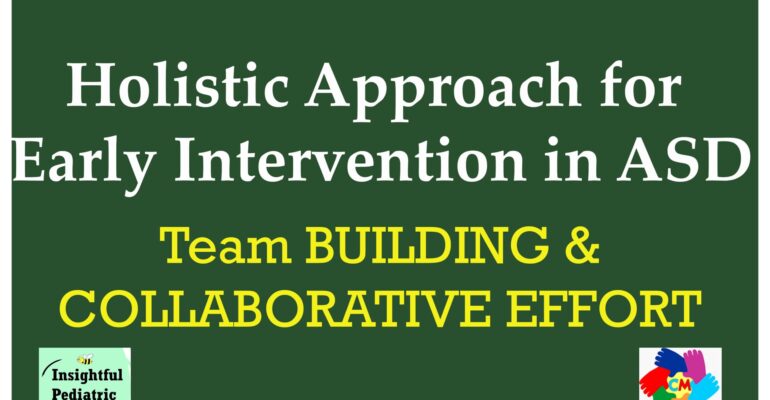 Holistic Approach for Early Intervention in ASD

Team BUILDING & COLLABORATIVE EFFORT

Insightful Pediatric

CM